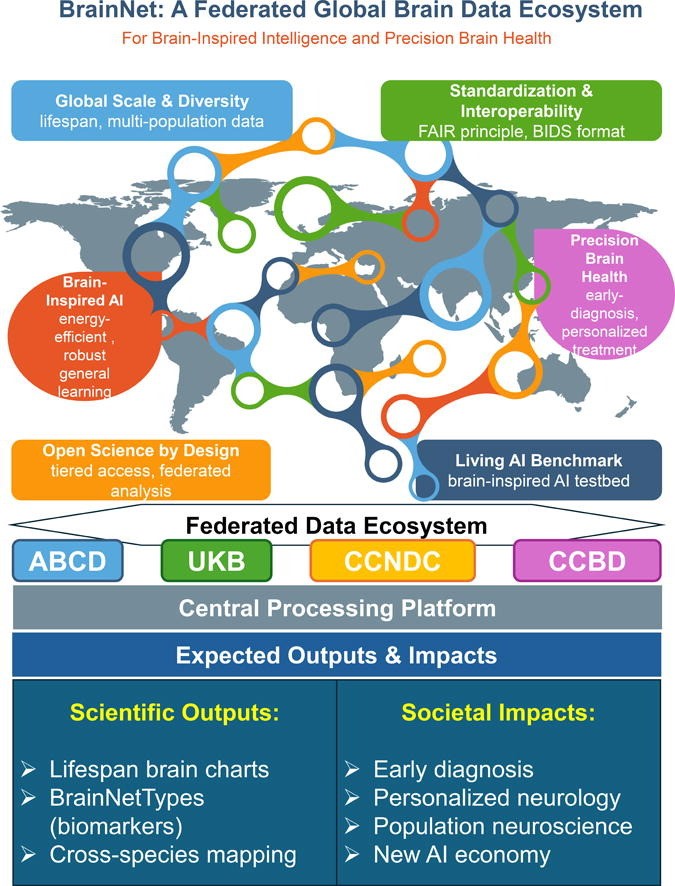 BrainNet: A Federated Global Brain Data Ecosystem

For Brain-Inspired Intelligence and Precision Brain Health

Global Scale & Diversity
lifespan, multi-population data

Standardization & Interoperability
FAIR principle, BIDS format

Brain-Inspired AI
energy-efficient , robust general learning

Precision Brain Health
early-diagnosis, personalized treatment

Open Science by Design
tiered access, federated analysis

Living AI Benchmark
brain-inspired AI testbed

Federated Data Ecosystem

ABCD

UKB

CCNDC

CCBD

Central Processing Platform

Expected Outputs & Impacts

Scientific Outputs:

➢ Lifespan brain charts
➢ BrainNetTypes (biomarkers)
➢ Cross-species mapping

Societal Impacts:

➢ Early diagnosis
➢ Personalized neurology
➢ Population neuroscience
➢ New AI economy